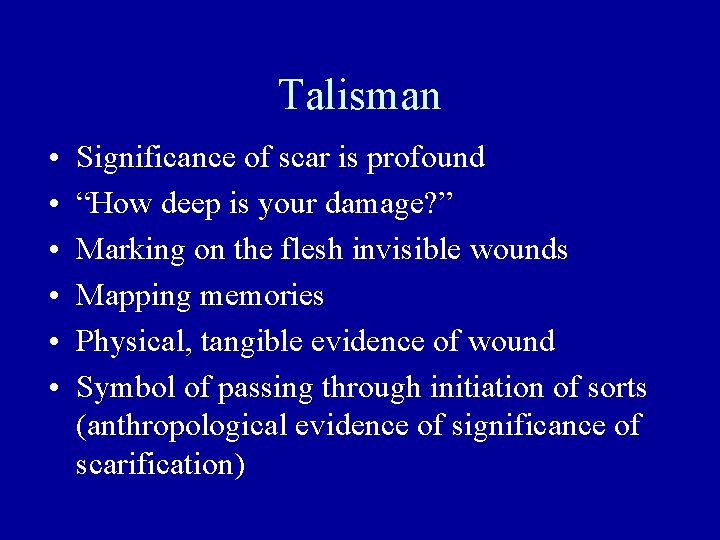 Talisman

• Significance of scar is profound
• “How deep is your damage?”
• Marking on the flesh invisible wounds
• Mapping memories
• Physical, tangible evidence of wound
• Symbol of passing through initiation of sorts (anthropological evidence of significance of scarification)